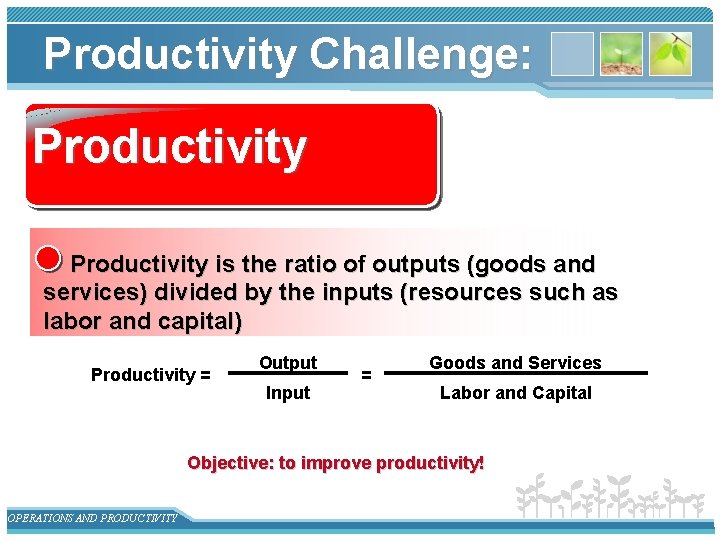 Productivity Challenge:

Productivity

Productivity is the ratio of outputs (goods and services) divided by the inputs (resources such as labor and capital)

$\text{Productivity} = \frac{\text{Output}}{\text{Input}} = \frac{\text{Goods and Services}}{\text{Labor and Capital}}$

Objective: to improve productivity!

OPERATIONS AND PRODUCTIVITY